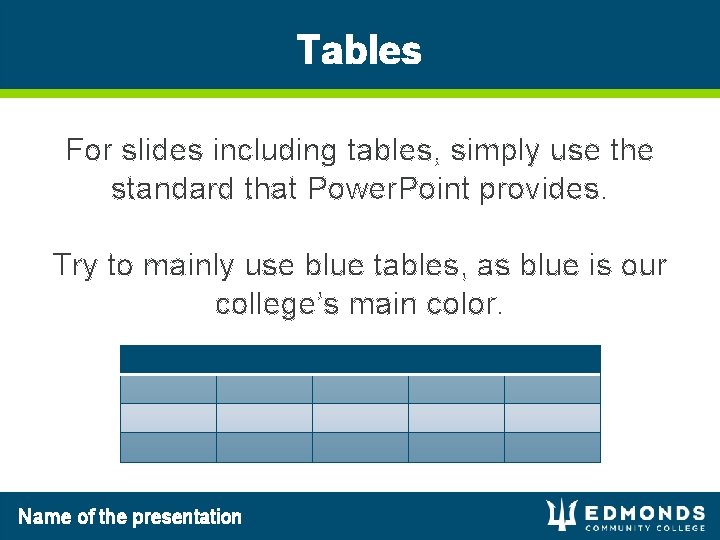 Tables

For slides including tables, simply use the standard that PowerPoint provides.

Try to mainly use blue tables, as blue is our college's main color.

Name of the presentation

EDMONDS
COMMUNITY COLLEGE